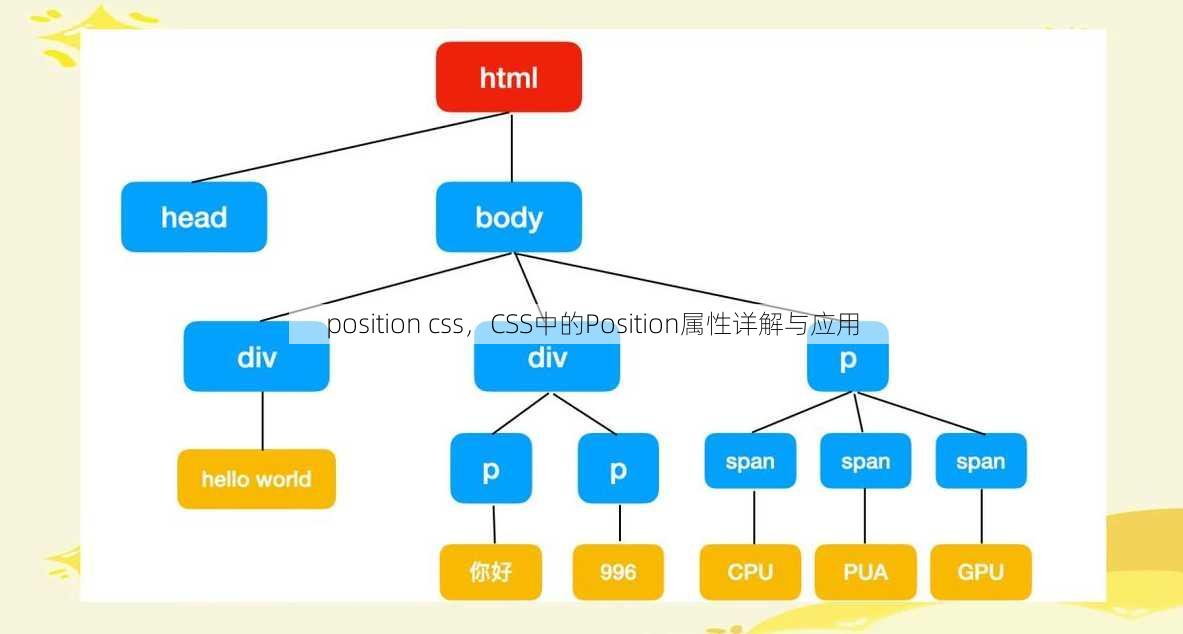 html

head

body

position css，CSS中的Position属性详解与应用

div

div

p

hello world

p

p

span

span

span

你好

996

CPU

PUA

GPU